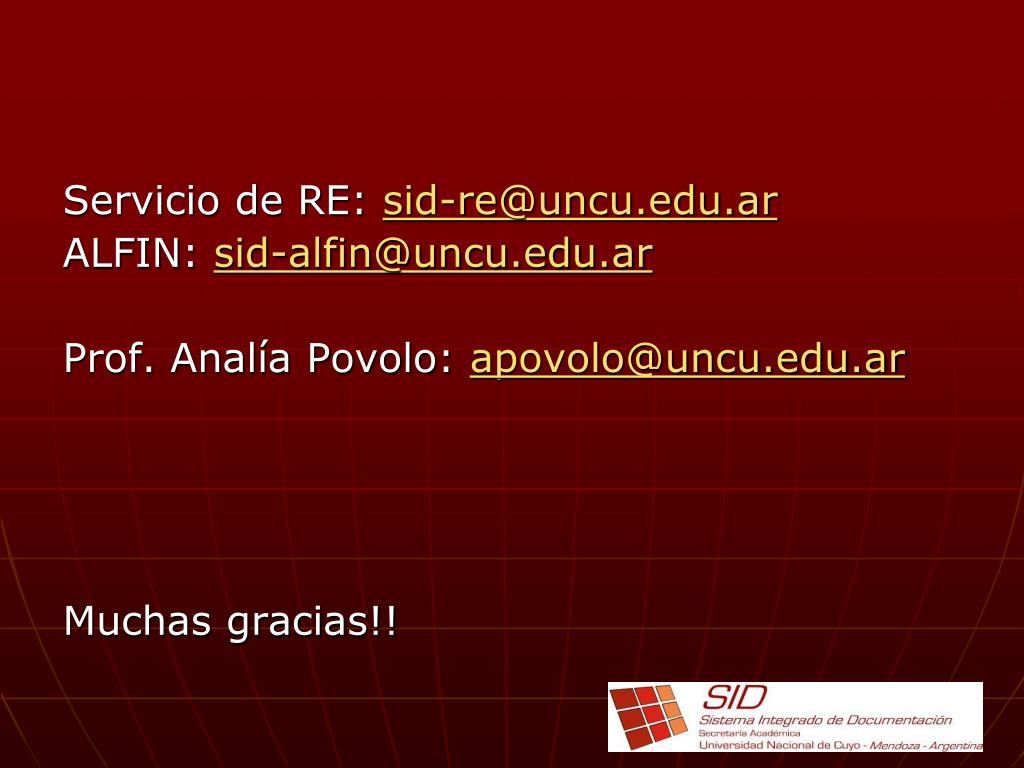 Servicio de RE: sid-re@uncu.edu.ar
ALFIN: sid-alfin@uncu.edu.ar

Prof. Analía Povolo: apovolo@uncu.edu.ar

Muchas gracias!!

SID
Sistema Integrado de Documentación
Secretaría Académica
Universidad Nacional de Cuyo - Mendoza - Argentina